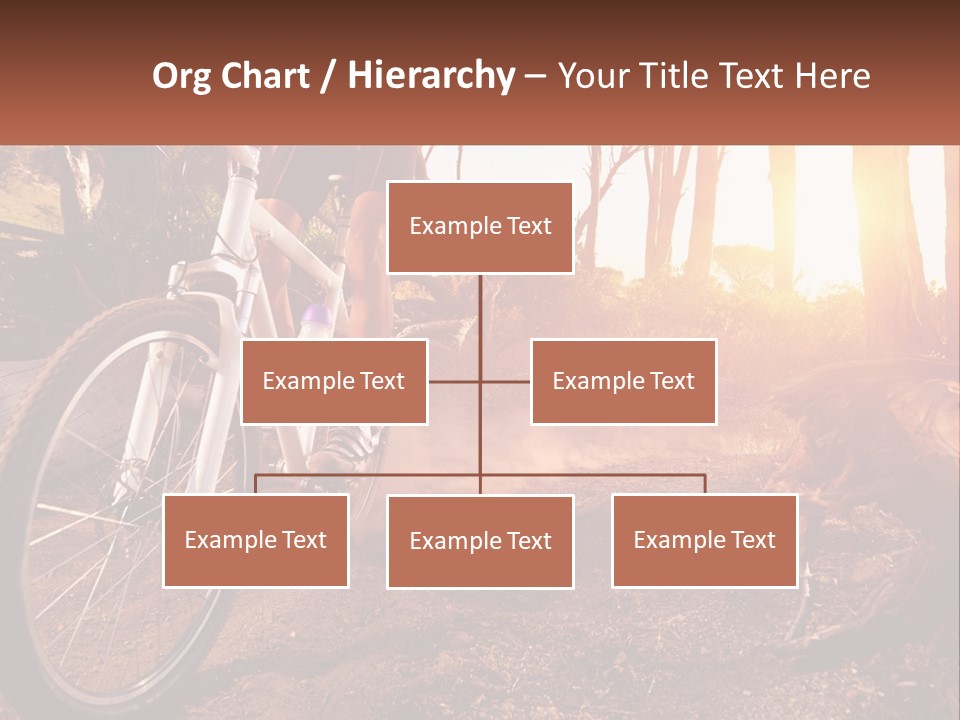 Org Chart / Hierarchy – Your Title Text Here

Example Text

Example Text

Example Text

Example Text

Example Text

Example Text